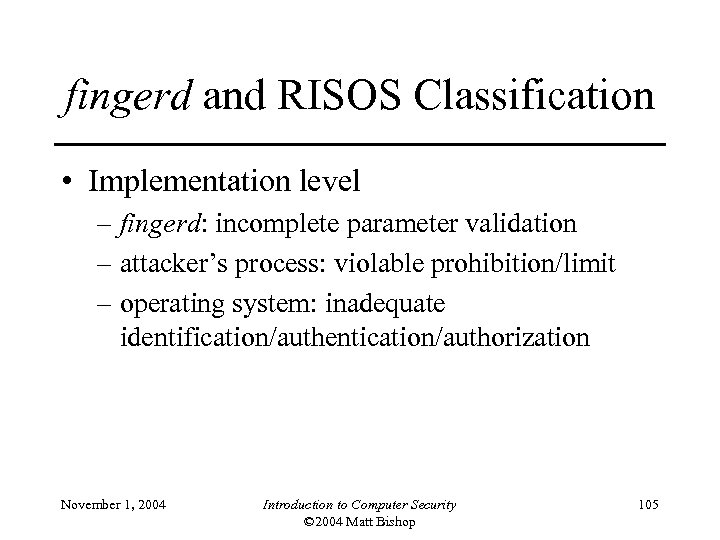 fingerd and RISOS Classification

• Implementation level
– fingerd: incomplete parameter validation
– attacker's process: violable prohibition/limit
– operating system: inadequate identification/authentication/authorization

November 1, 2004
Introduction to Computer Security
©2004 Matt Bishop
105